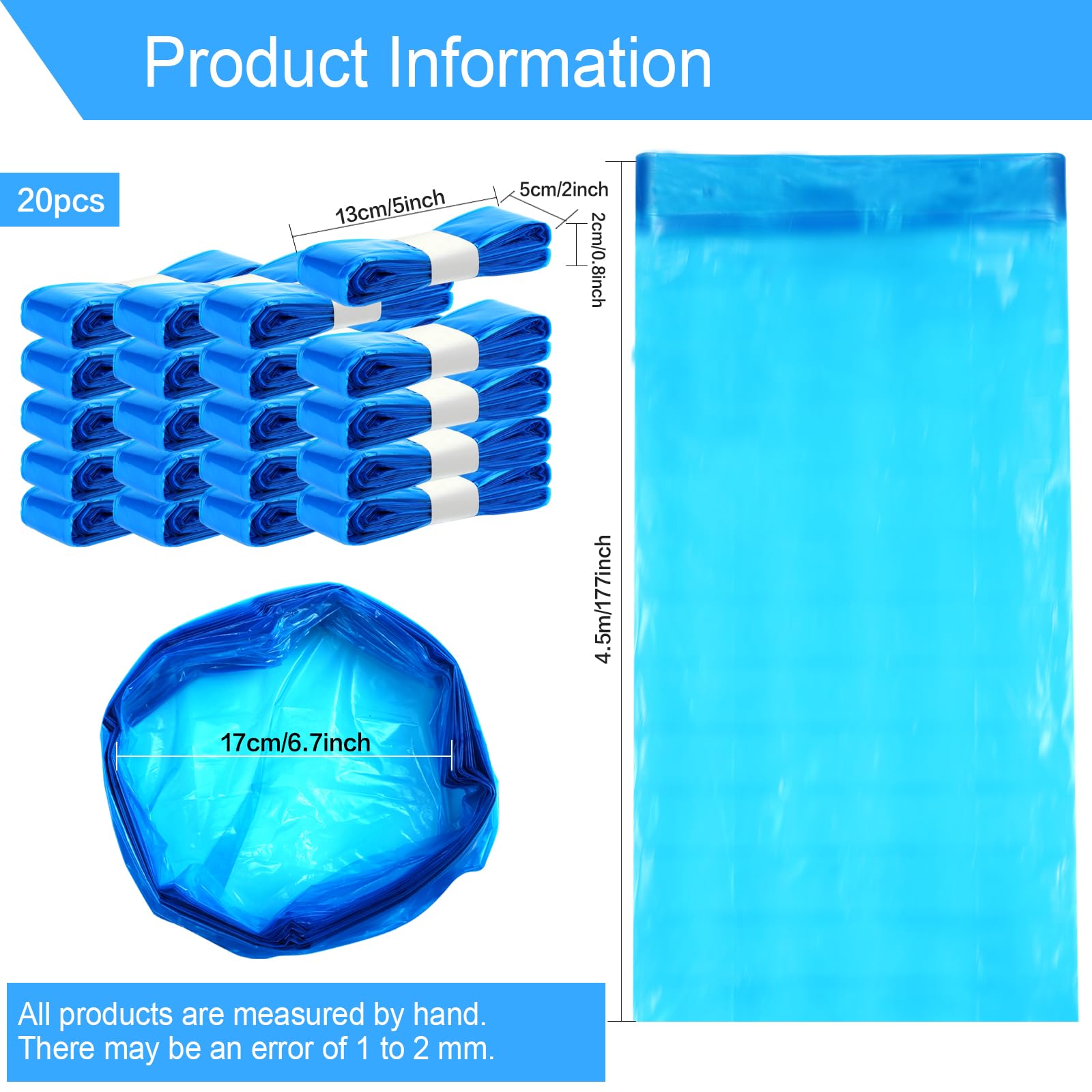 Product Information

20pcs

13cm/5inch

5cm/2inch

2cm/0.8inch

4.5m/177inch

17cm/6.7inch

All products are measured by hand. There may be an error of 1 to 2 mm.